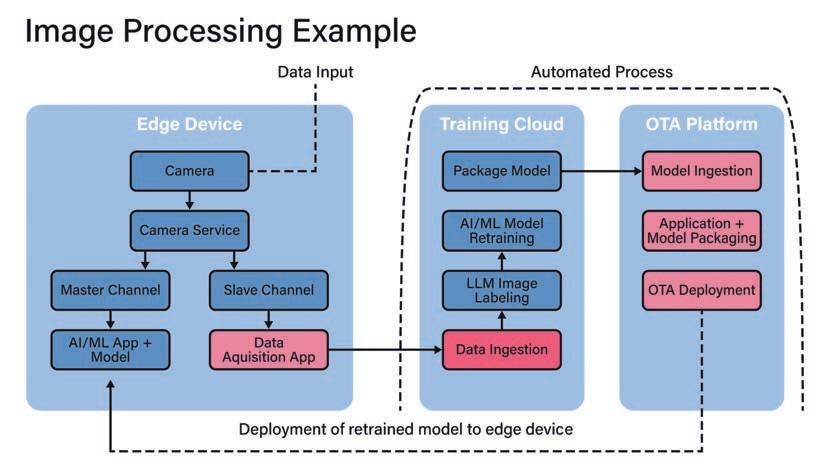 Image Processing Example

Data Input

Automated Process

Edge Device

Camera

Camera Service

Master Channel

Slave Channel

AI/ML App + Model

Data Aquisition App

Training Cloud

Package Model

AI/ML Model Retraining

LLM Image Labeling

Data Ingestion

OTA Platform

Model Ingestion

Application + Model Packaging

OTA Deployment

Deployment of retrained model to edge device